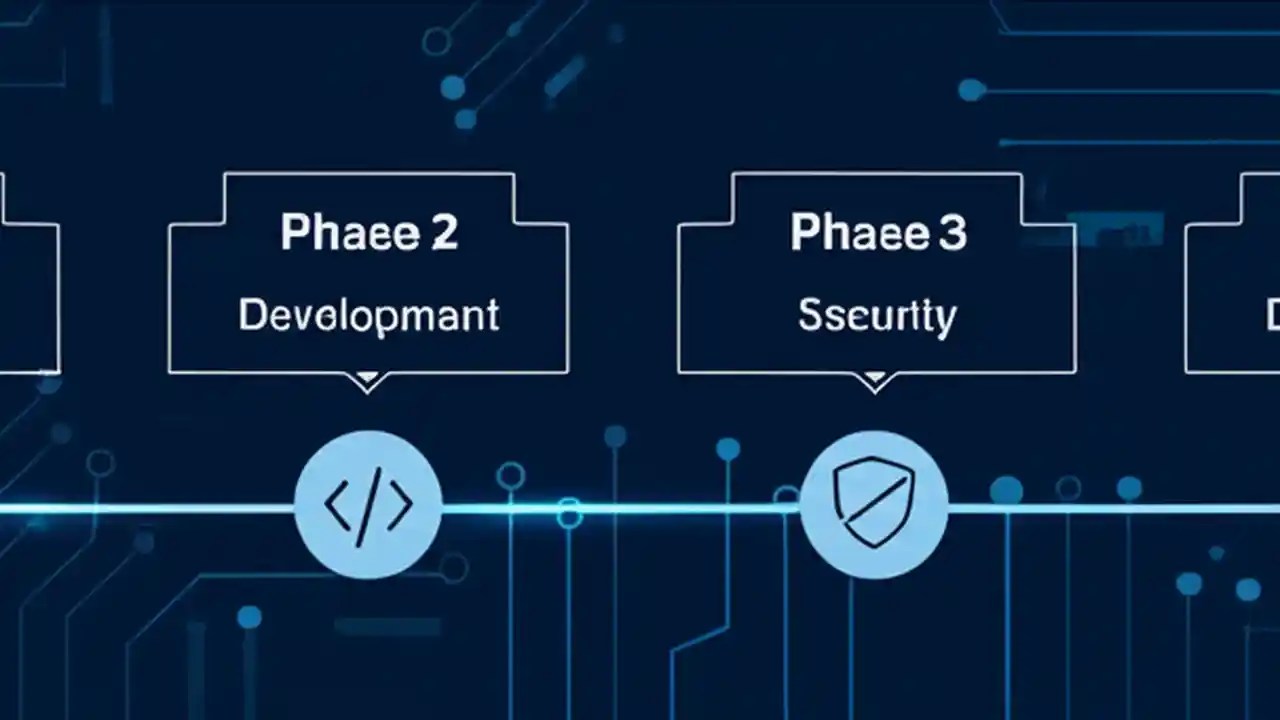 Phaee 2
Developmant

Phaee 3
Sseurtty

D